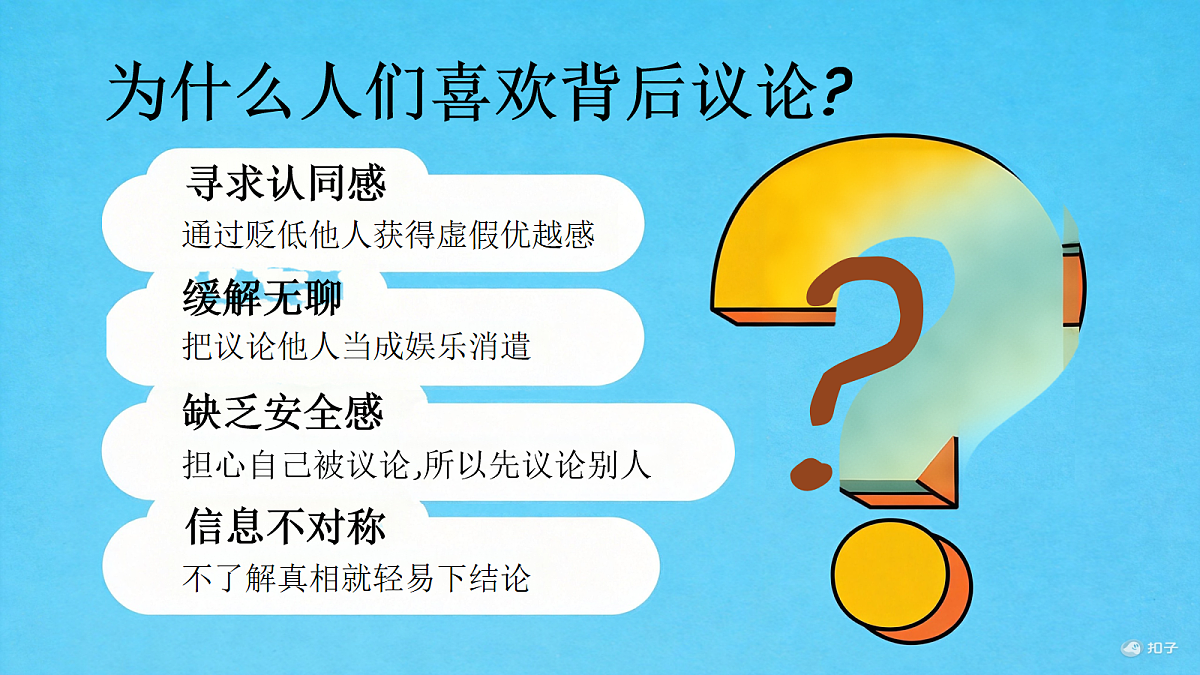 为什么人们喜欢背后议论?

寻求认同感
通过贬低他人获得虚假优越感

缓解无聊
把议论他人当成娱乐消遣

缺乏安全感
担心自己被议论,所以先议论别人

信息不对称
不了解真相就轻易下结论

扣子